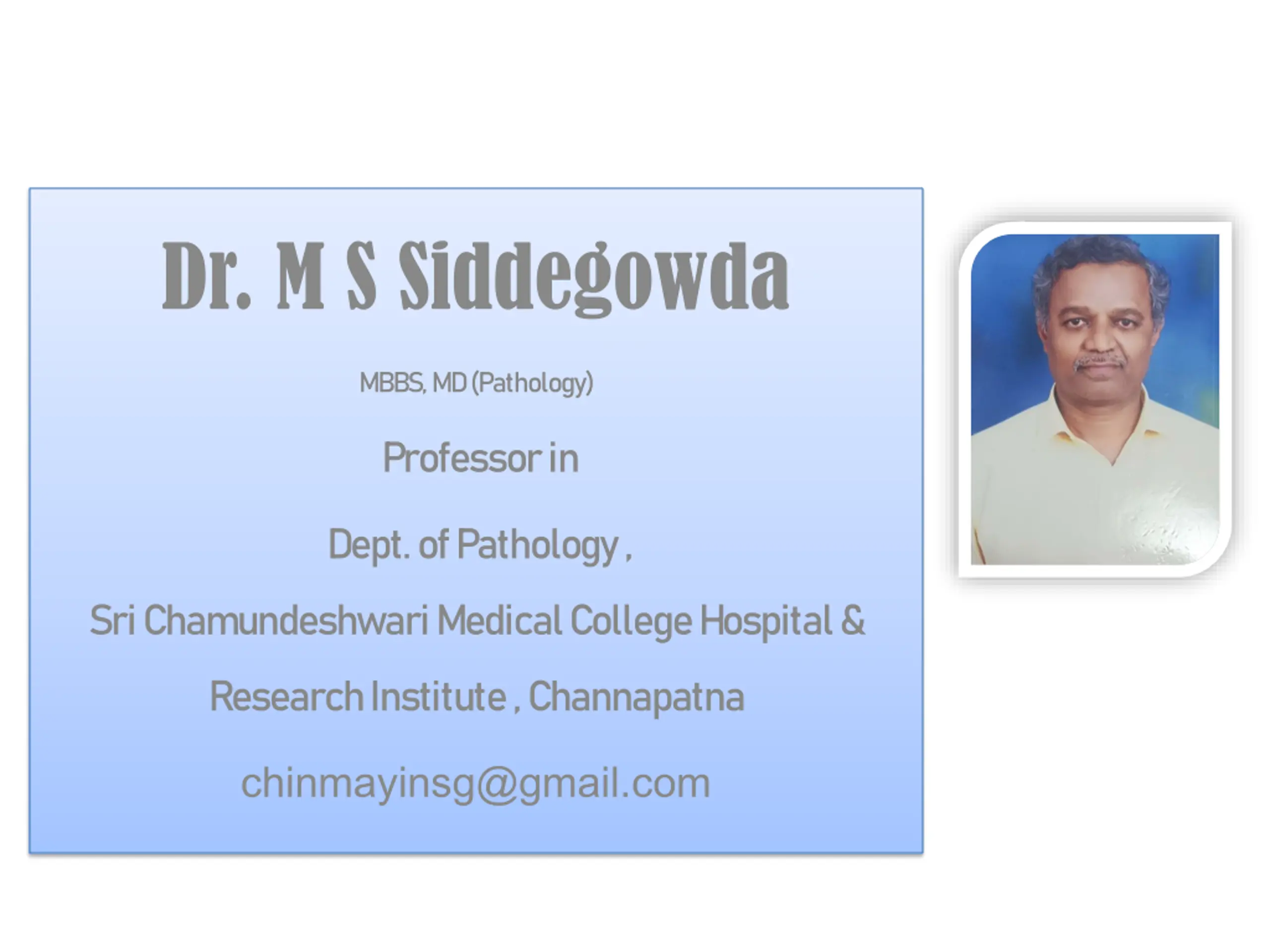 Dr. M S Siddegowda

MBBS, MD (Pathology)

Professor in

Dept. of Pathology ,

Sri Chamundeshwari Medical College Hospital &

Research Institute , Channapatna

chinmayinsg@gmail.com